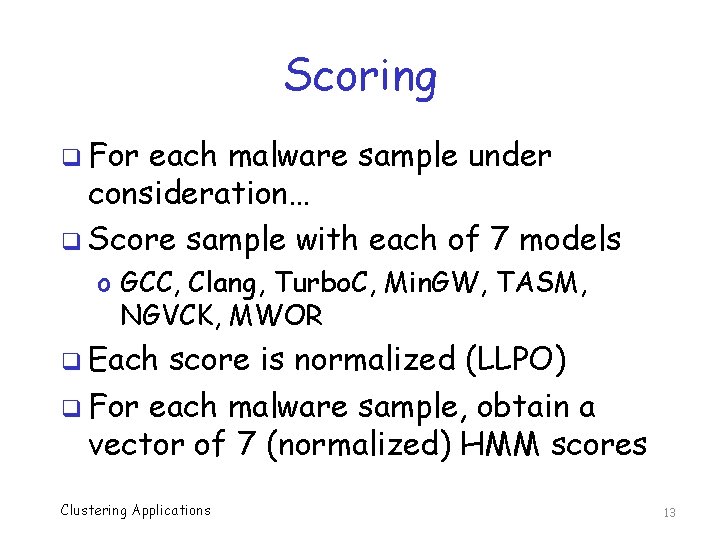 Scoring

❑ For each malware sample under consideration…

❑ Score sample with each of 7 models

o GCC, Clang, TurboC, MinGW, TASM, NGVCK, MWOR

❑ Each score is normalized (LLPO)

❑ For each malware sample, obtain a vector of 7 (normalized) HMM scores

Clustering Applications

13